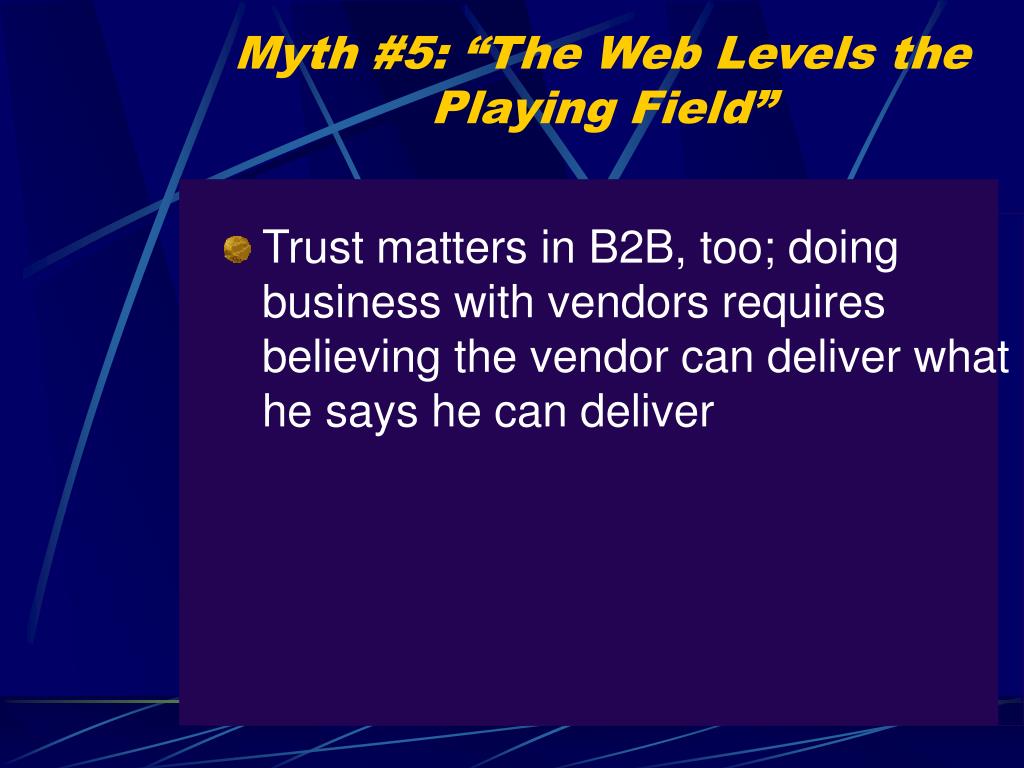 Myth #5: “The Web Levels the Playing Field”

Trust matters in B2B, too; doing business with vendors requires believing the vendor can deliver what he says he can deliver